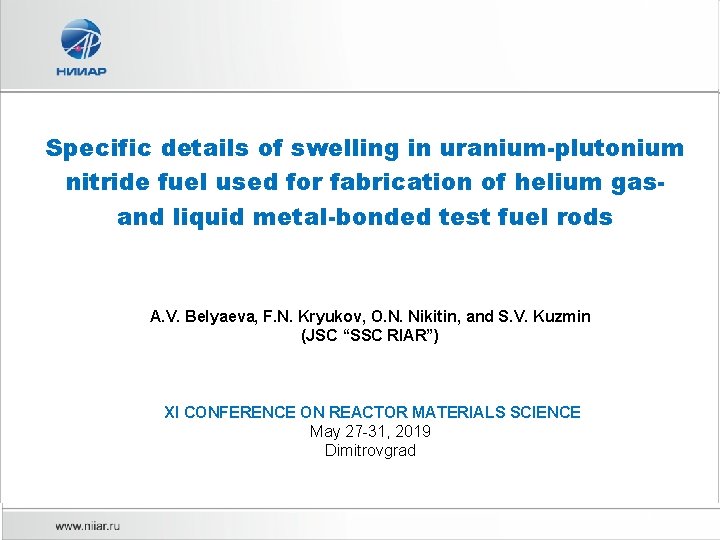 НИИАР

Specific details of swelling in uranium-plutonium nitride fuel used for fabrication of helium gas- and liquid metal-bonded test fuel rods

A.V. Belyaeva, F.N. Kryukov, O.N. Nikitin, and S.V. Kuzmin
(JSC “SSC RIAR”)

XI CONFERENCE ON REACTOR MATERIALS SCIENCE
May 27-31, 2019
Dimitrovgrad

www.niiar.ru